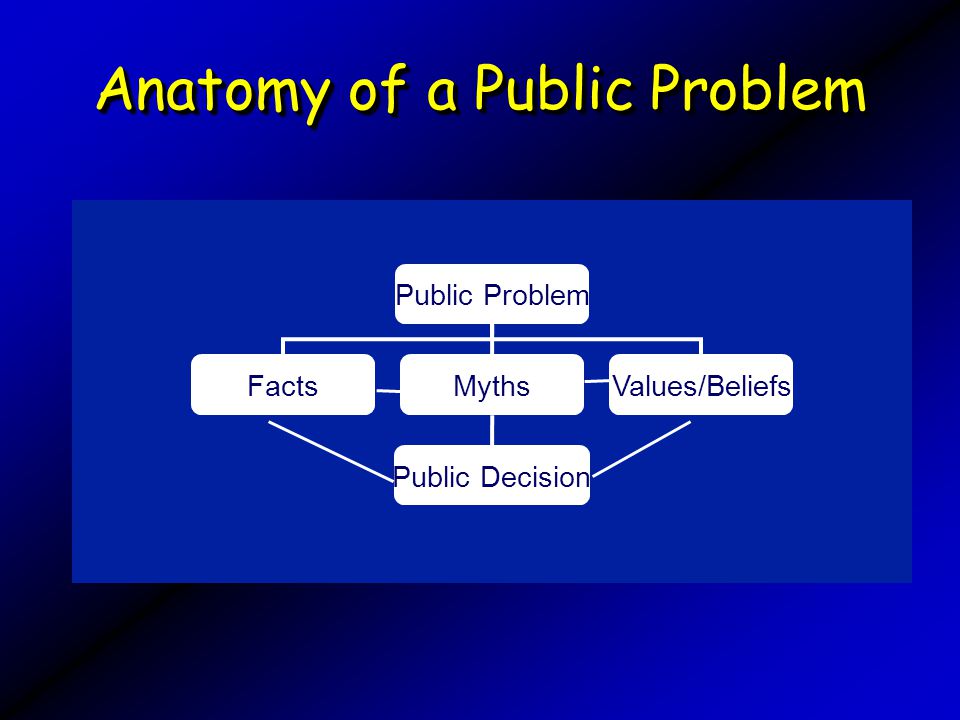 Anatomy of a Public Problem

Public Problem

Facts

Myths

Values/Beliefs

Public Decision